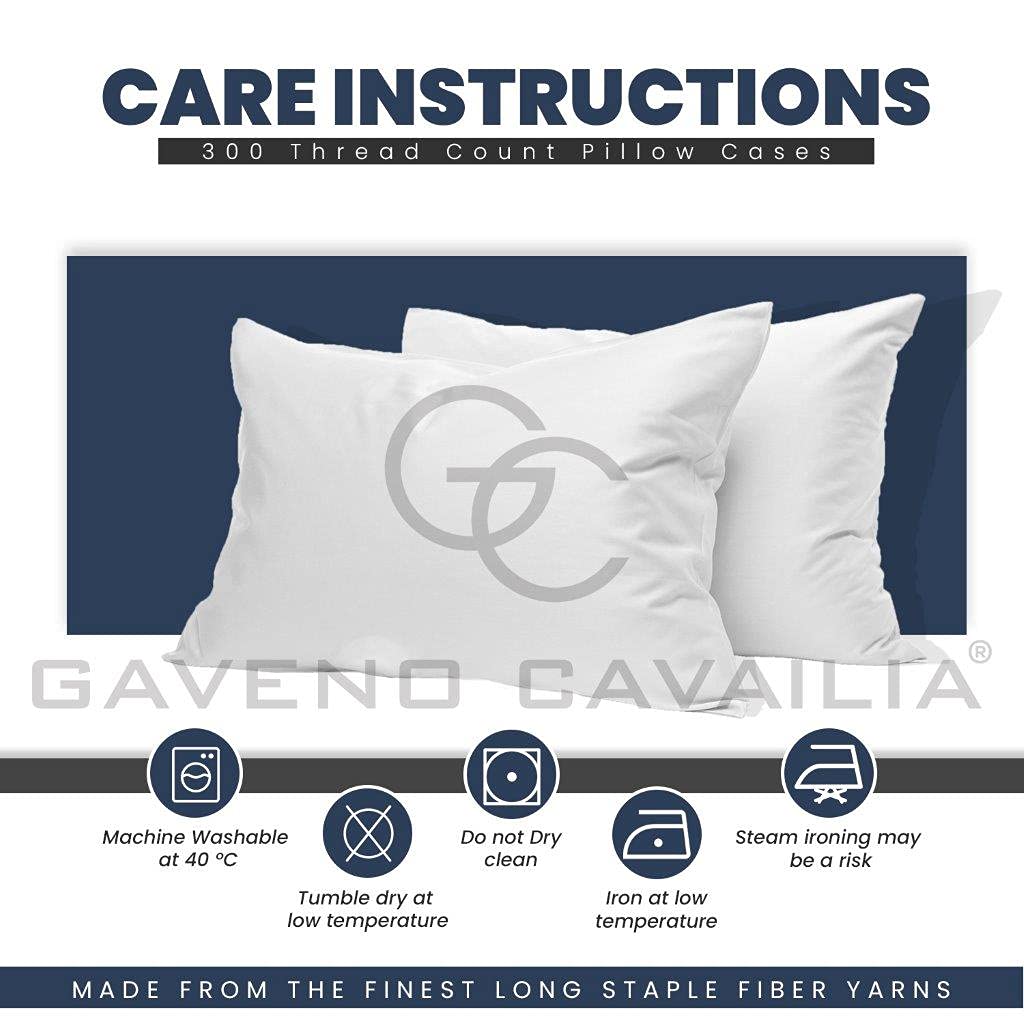 CARE INSTRUCTIONS
300 Thread Count Pillow Cases

GC
GAVENO CAVAILIA®

Machine Washable at 40 ºC

Tumble dry at low temperature

Do not Dry clean

Iron at low temperature

Steam ironing may be a risk

MADE FROM THE FINEST LONG STAPLE FIBER YARNS